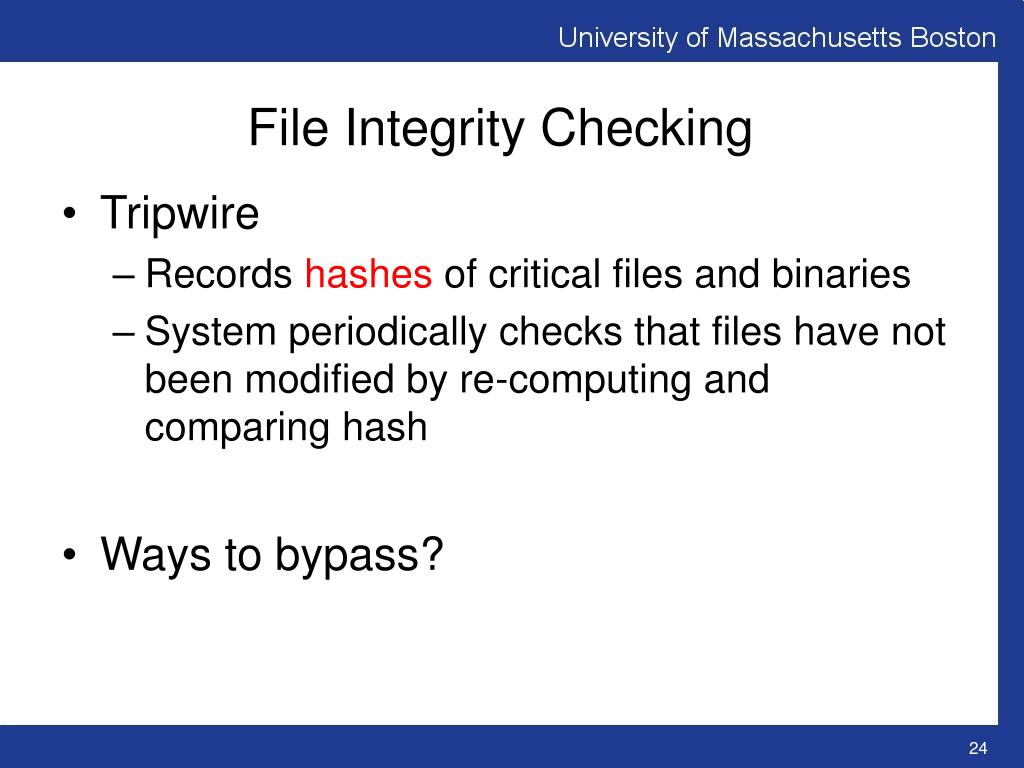 University of Massachusetts Boston

File Integrity Checking

• Tripwire
– Records hashes of critical files and binaries
– System periodically checks that files have not been modified by re-computing and comparing hash

• Ways to bypass?

24